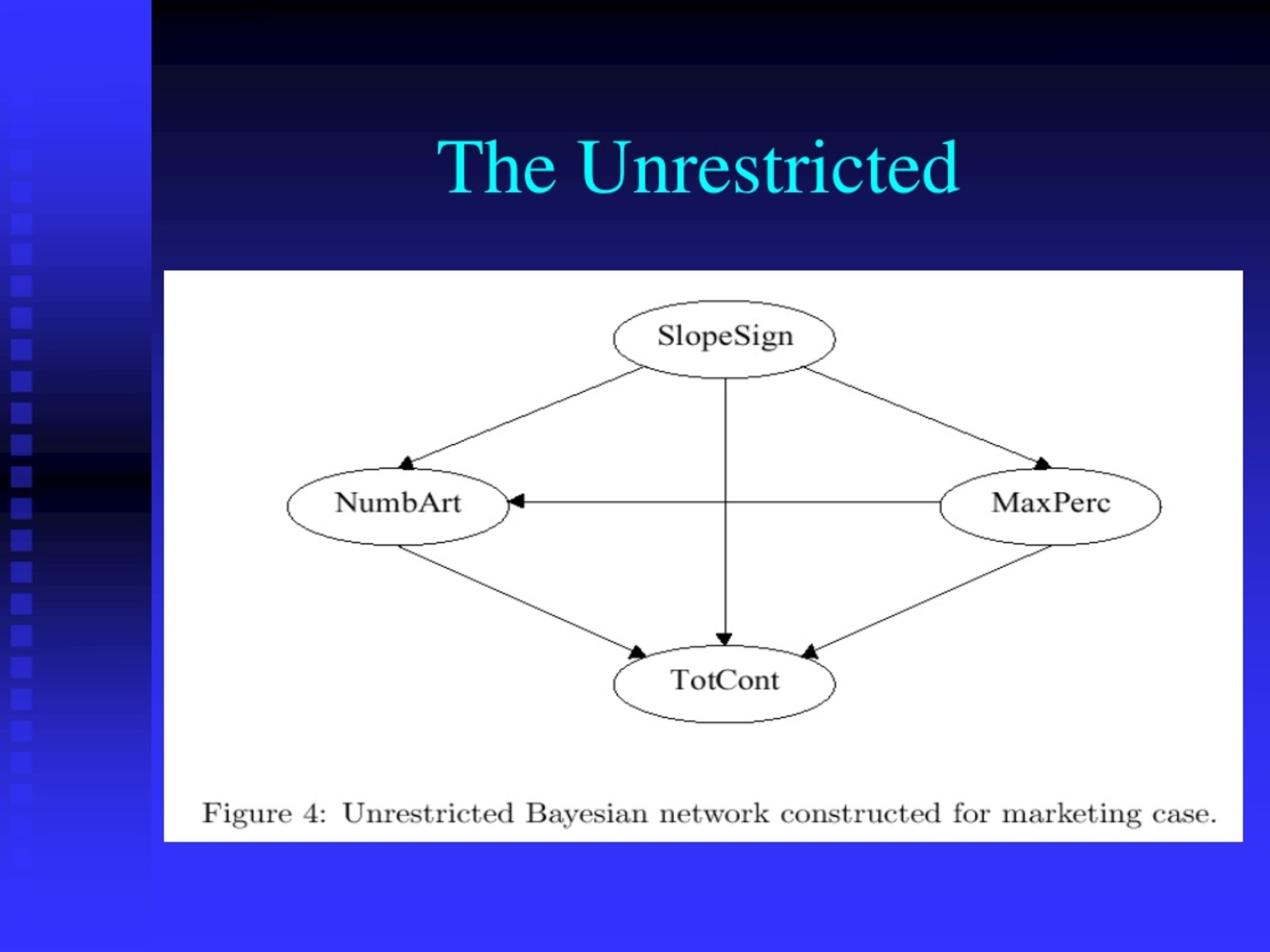 The Unrestricted

SlopeSign

NumbArt

MaxPerc

TotCont

Figure 4: Unrestricted Bayesian network constructed for marketing case.